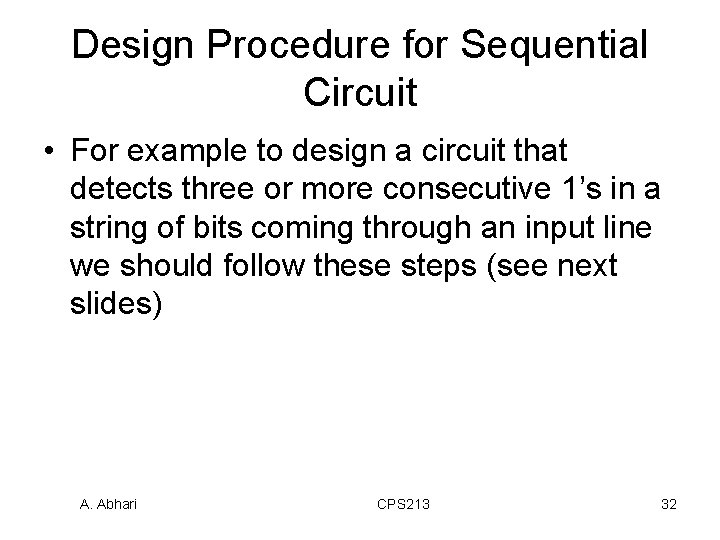 Design Procedure for Sequential Circuit

• For example to design a circuit that detects three or more consecutive 1's in a string of bits coming through an input line we should follow these steps (see next slides)

A. Abhari

CPS213

32